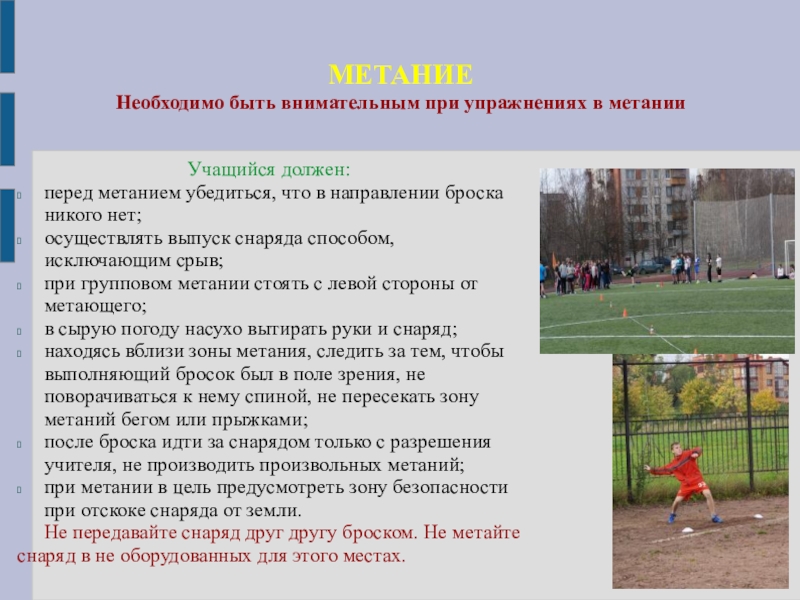 МЕТАНИЕ
Необходимо быть внимательным при упражнениях в метании

Учащийся должен:
перед метанием убедиться, что в направлении броска никого нет;
осуществлять выпуск снаряда способом, исключающим срыв;
при групповом метании стоять с левой стороны от метающего;
в сырую погоду насухо вытирать руки и снаряд;
находясь вблизи зоны метания, следить за тем, чтобы выполняющий бросок был в поле зрения, не поворачиваться к нему спиной, не пересекать зону метаний бегом или прыжками;
после броска идти за снарядом только с разрешения учителя, не производить произвольных метаний;
при метании в цель предусмотреть зону безопасности при отскоке снаряда от земли.

Не передавайте снаряд друг другу броском. Не метайте снаряд в не оборудованных для этого местах.